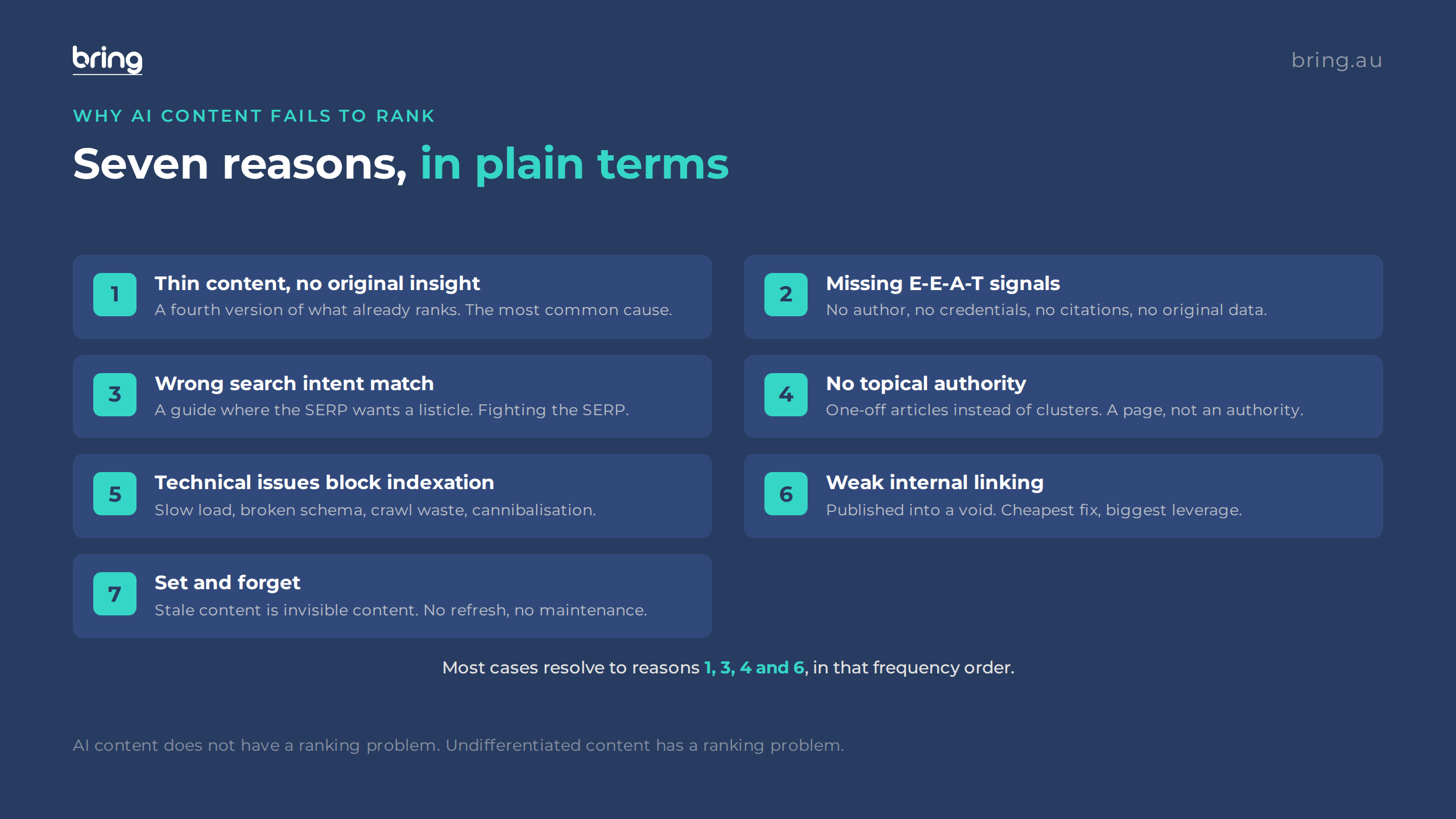 bring

bring.au

WHY AI CONTENT FAILS TO RANK

Seven reasons, in plain terms

1
Thin content, no original insight
A fourth version of what already ranks. The most common cause.

2
Missing E-E-A-T signals
No author, no credentials, no citations, no original data.

3
Wrong search intent match
A guide where the SERP wants a listicle. Fighting the SERP.

4
No topical authority
One-off articles instead of clusters. A page, not an authority.

5
Technical issues block indexation
Slow load, broken schema, crawl waste, cannibalisation.

6
Weak internal linking
Published into a void. Cheapest fix, biggest leverage.

7
Set and forget
Stale content is invisible content. No refresh, no maintenance.

Most cases resolve to reasons 1, 3, 4 and 6, in that frequency order.

AI content does not have a ranking problem. Undifferentiated content has a ranking problem.